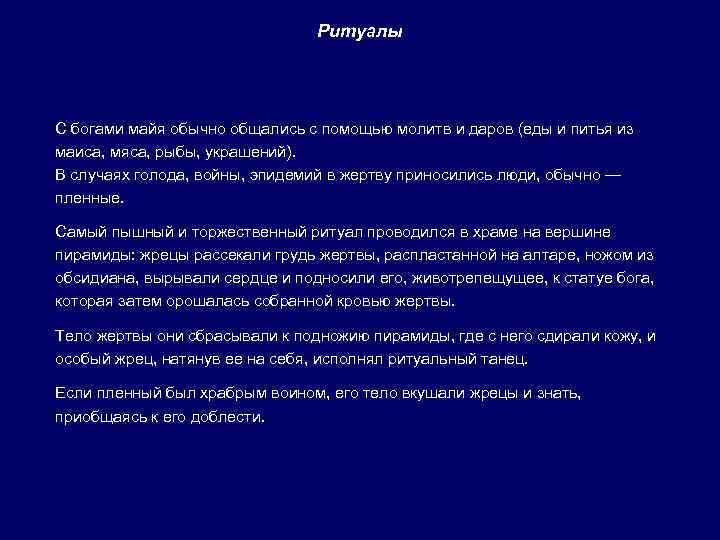 Ритуалы

С богами майя обычно общались с помощью молитв и даров (еды и питья из маиса, мяса, рыбы, украшений).
В случаях голода, войны, эпидемий в жертву приносились люди, обычно — пленные.

Самый пышный и торжественный ритуал проводился в храме на вершине пирамиды: жрецы рассекали грудь жертвы, распластанной на алтаре, ножом из обсидиана, вырывали сердце и подносили его, животрепещущее, к статуе бога, которая затем орошалась собранной кровью жертвы.

Тело жертвы они сбрасывали к подножию пирамиды, где с него сдирали кожу, и особый жрец, натянув ее на себя, исполнял ритуальный танец.

Если пленный был храбрым воином, его тело вкушали жрецы и знать, приобщаясь к его доблести.